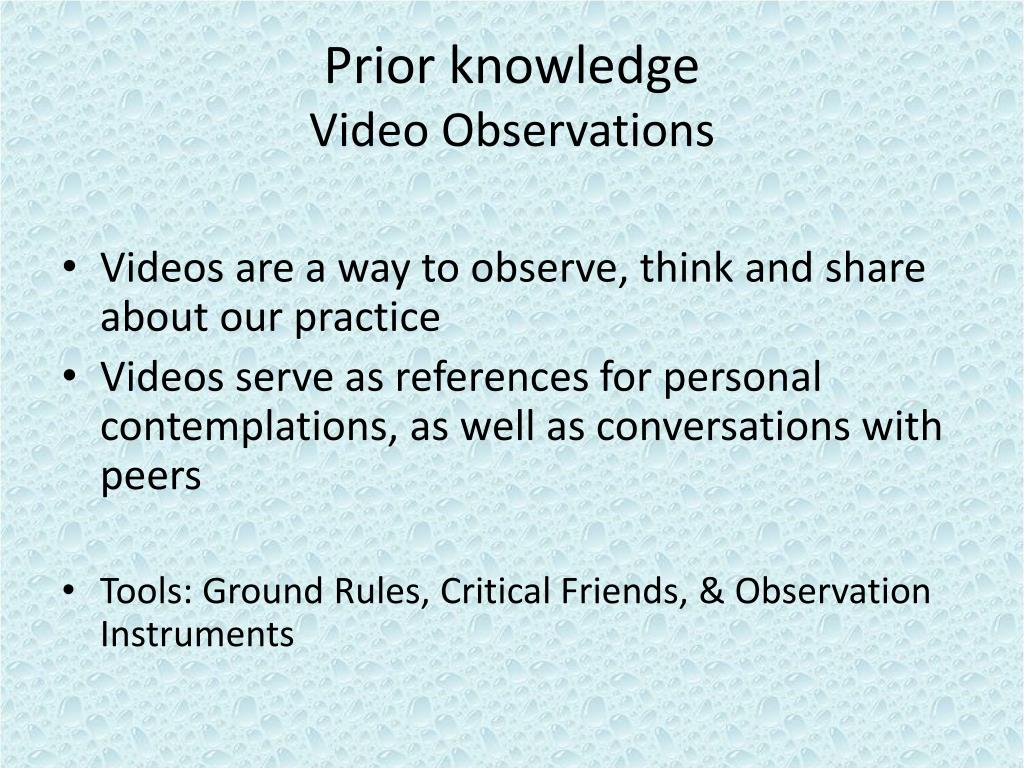 Prior knowledge
Video Observations

• Videos are a way to observe, think and share about our practice
• Videos serve as references for personal contemplations, as well as conversations with peers

• Tools: Ground Rules, Critical Friends, & Observation Instruments